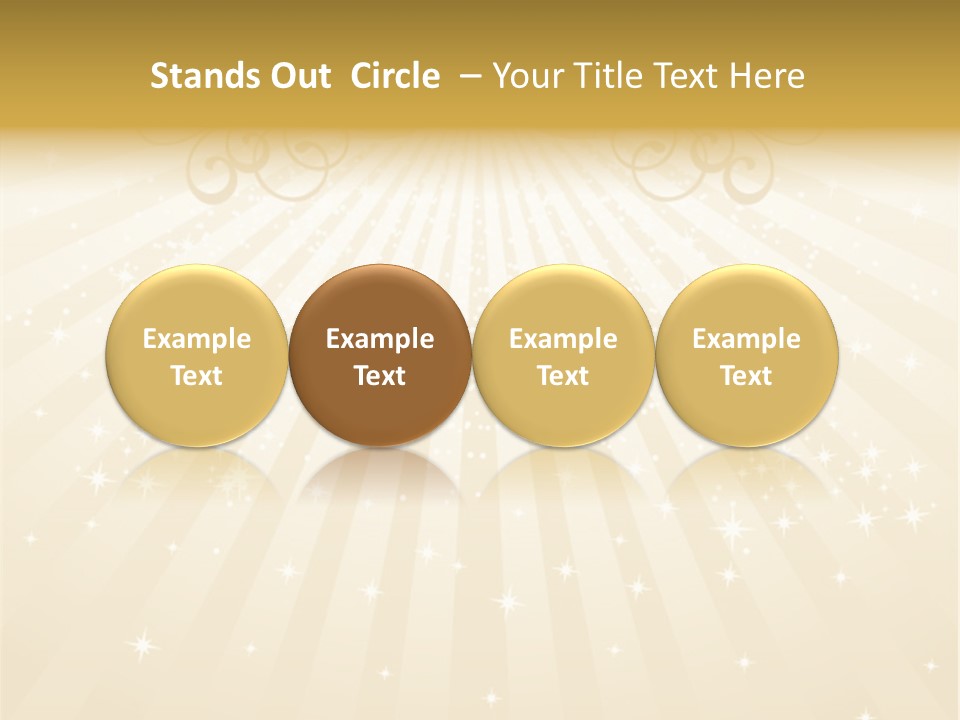 Stands Out  Circle  – Your Title Text Here

Example Text

Example Text

Example Text

Example Text